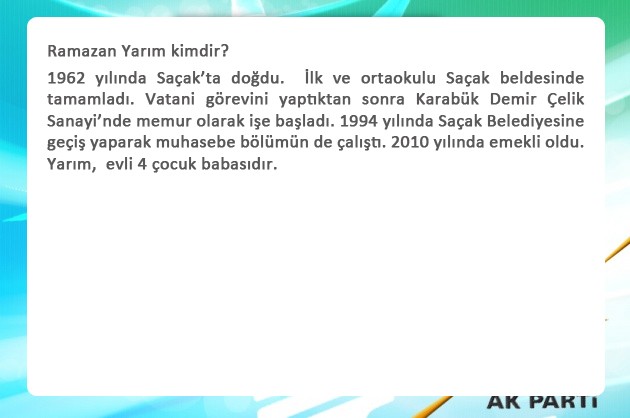 Ramazan Yarım kimdir?

1962 yılında Saçak'ta doğdu. İlk ve ortaokulu Saçak beldesinde tamamladı. Vatani görevini yaptıktan sonra Karabük Demir Çelik Sanayi'nde memur olarak işe başladı. 1994 yılında Saçak Belediyesine geçiş yaparak muhasebe bölümün de çalıştı. 2010 yılında emekli oldu. Yarım, evli 4 çocuk babasıdır.

AK PARTİ